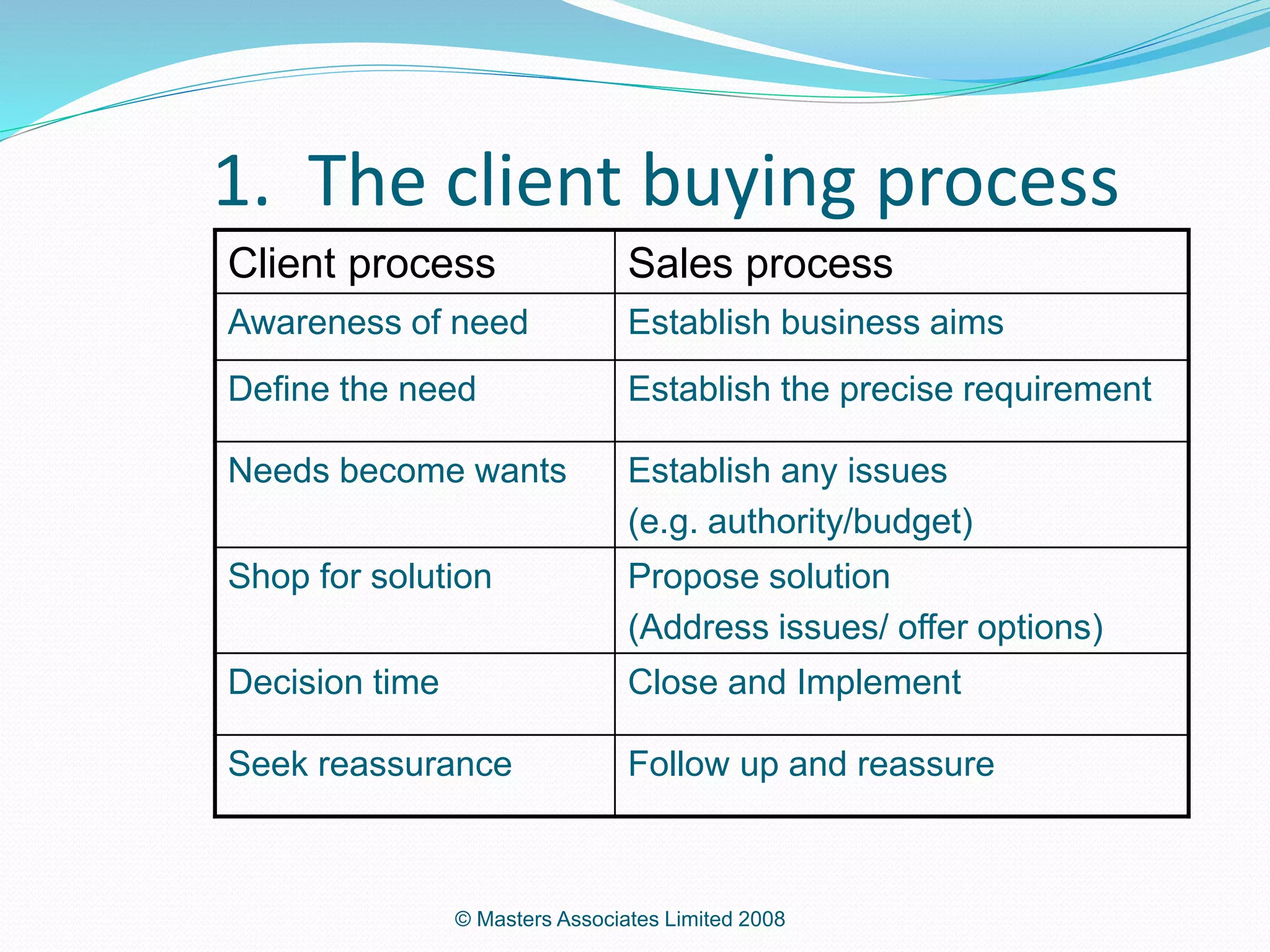 1. The client buying process

| Client process | Sales process |
|---|---|
| Awareness of need | Establish business aims |
| Define the need | Establish the precise requirement |
| Needs become wants | Establish any issues (e.g. authority/budget) |
| Shop for solution | Propose solution (Address issues/ offer options) |
| Decision time | Close and Implement |
| Seek reassurance | Follow up and reassure |

© Masters Associates Limited 2008